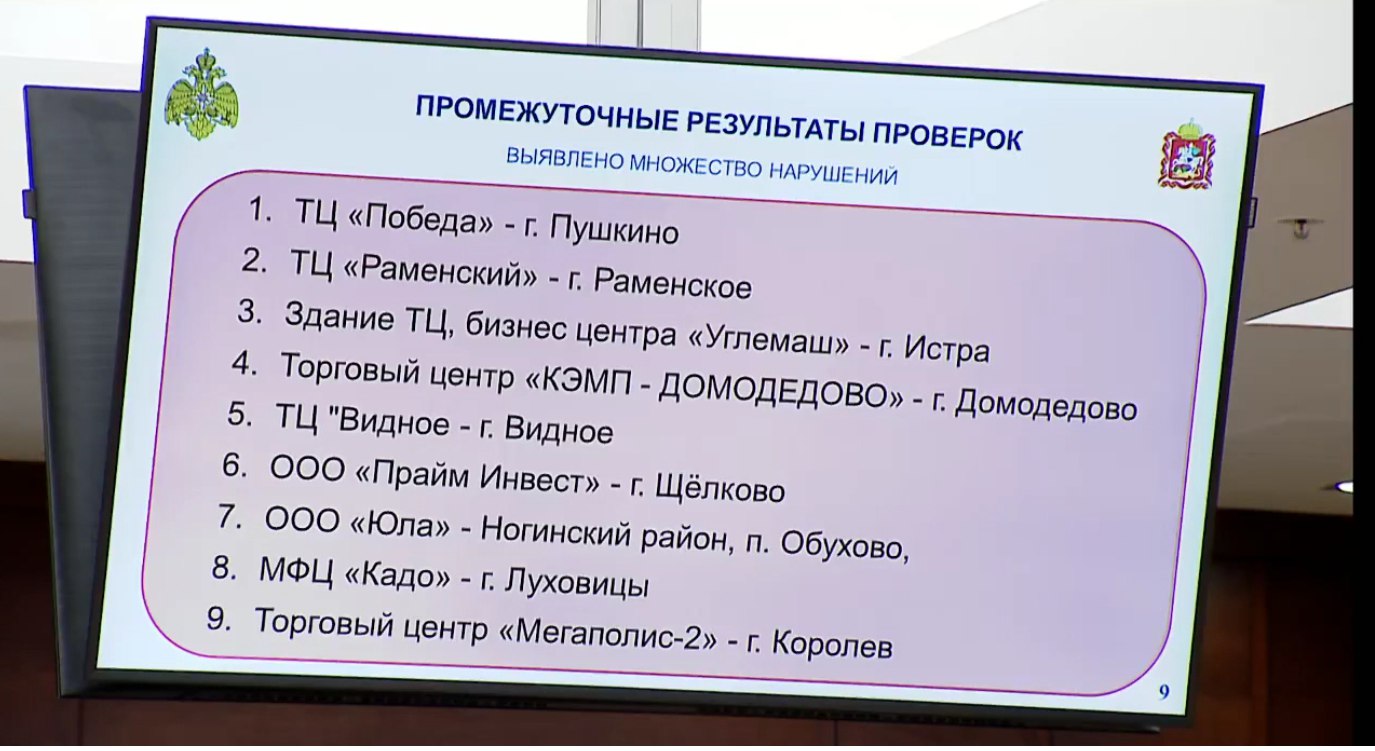 ПРОМЕЖУТОЧНЫЕ РЕЗУЛЬТАТЫ ПРОВЕРОК
ВЫЯВЛЕНО МНОЖЕСТВО НАРУШЕНИЙ

1. ТЦ «Победа» - г. Пушкино
2. ТЦ «Раменский» - г. Раменское
3. Здание ТЦ, бизнес центра «Углемаш» - г. Истра
4. Торговый центр «КЭМП - ДОМОДЕДОВО» - г. Домодедово
5. ТЦ "Видное - г. Видное
6. ООО «Прайм Инвест» - г. Щёлково
7. ООО «Юла» - Ногинский район, п. Обухово,
8. МФЦ «Кадо» - г. Луховицы
9. Торговый центр «Мегаполис-2» - г. Королев

9